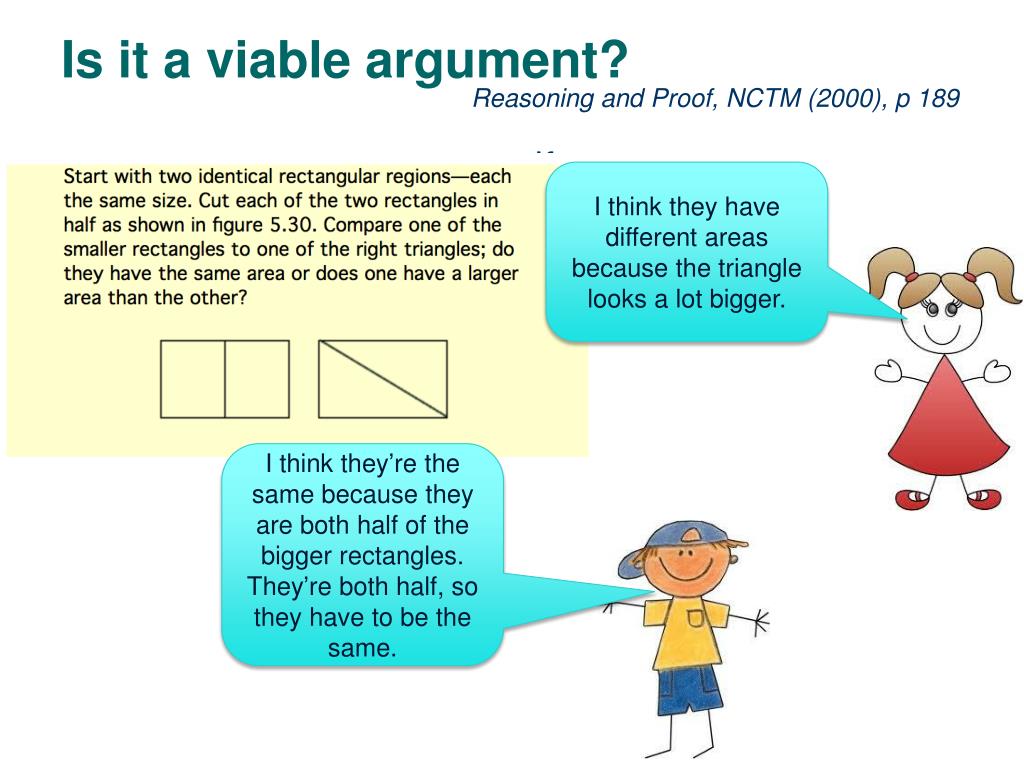 Is it a viable argument?
Reasoning and Proof, NCTM (2000), p 189

Start with two identical rectangular regions—each the same size. Cut each of the two rectangles in half as shown in figure 5.30. Compare one of the smaller rectangles to one of the right triangles; do they have the same area or does one have a larger area than the other?

I think they have different areas because the triangle looks a lot bigger.

I think they're the same because they are both half of the bigger rectangles. They're both half, so they have to be the same.